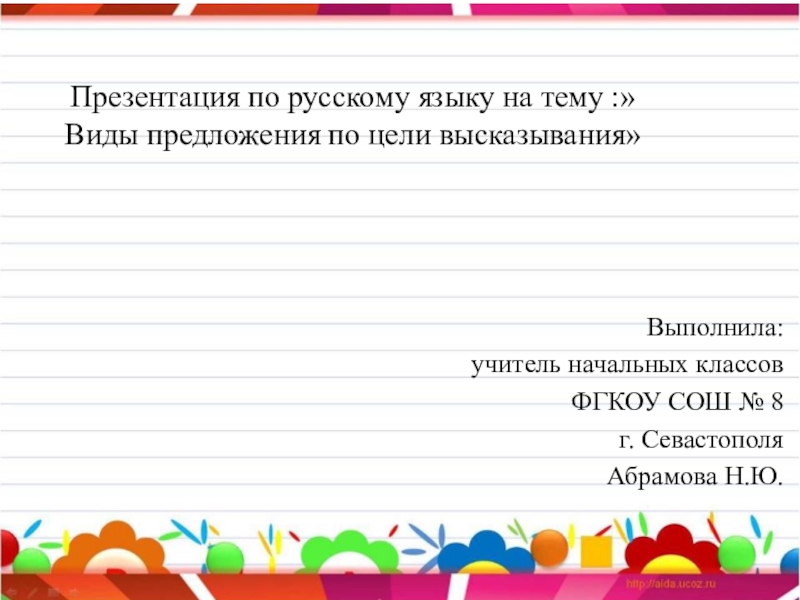 Презентация по русскому языку на тему :» Виды предложения по цели высказывания»

Выполнила:
учитель начальных классов
ФГКОУ СОШ № 8
г. Севастополя
Абрамова Н.Ю.

http://aida.ucoz.ru